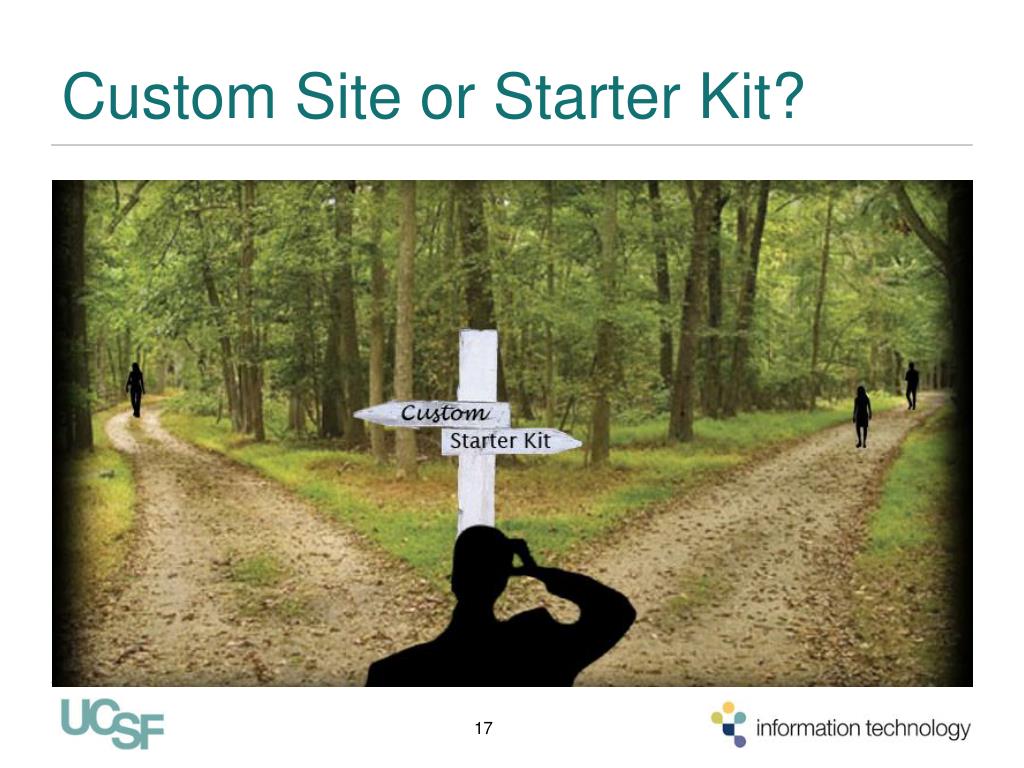 Custom Site or Starter Kit?

Custom
Starter Kit

UCSF

17

information technology